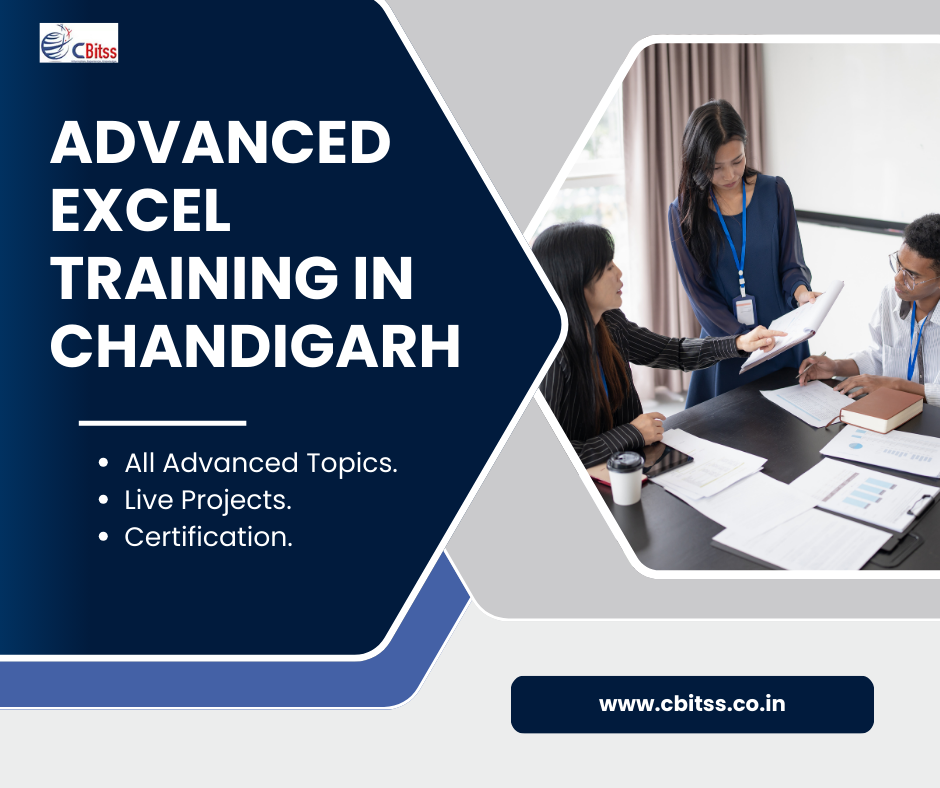 CBitss

ADVANCED EXCEL TRAINING IN CHANDIGARH

• All Advanced Topics.
• Live Projects.
• Certification.

www.cbitss.co.in